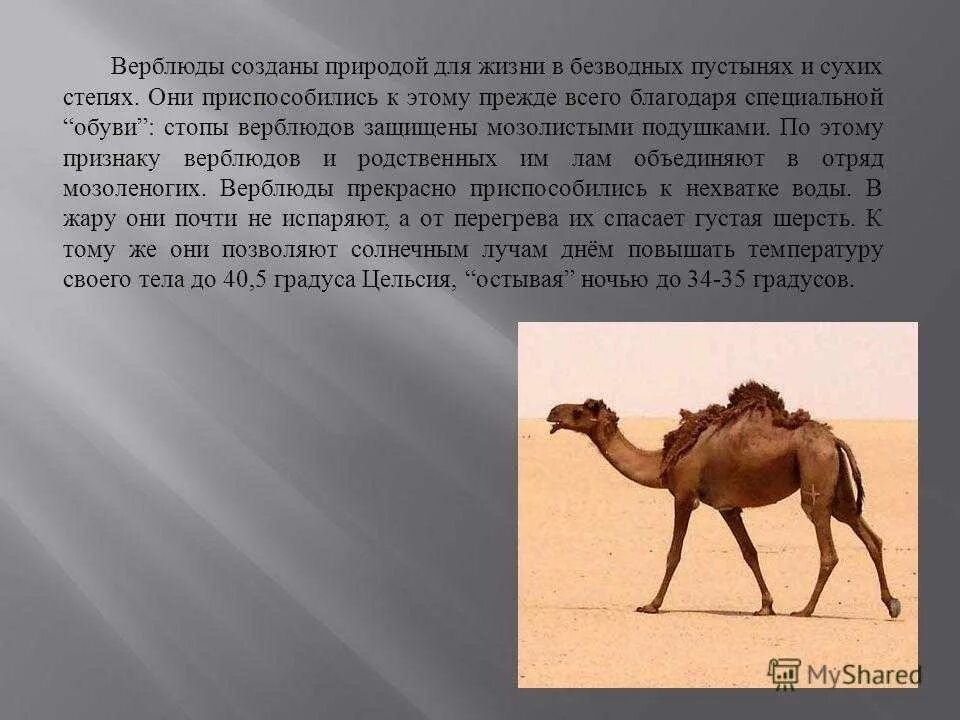 Верблюды созданы природой для жизни в безводных пустынях и сухих степях. Они приспособились к этому прежде всего благодаря специальной “обуви”: стопы верблюдов защищены мозолистыми подушками. По этому признаку верблюдов и родственных им лам объединяют в отряд мозоленогих. Верблюды прекрасно приспособились к нехватке воды. В жару они почти не испаряют, а от перегрева их спасает густая шерсть. К тому же они позволяют солнечным лучам днём повышать температуру своего тела до 40,5 градуса Цельсия, “остывая” ночью до 34-35 градусов.

MyShared